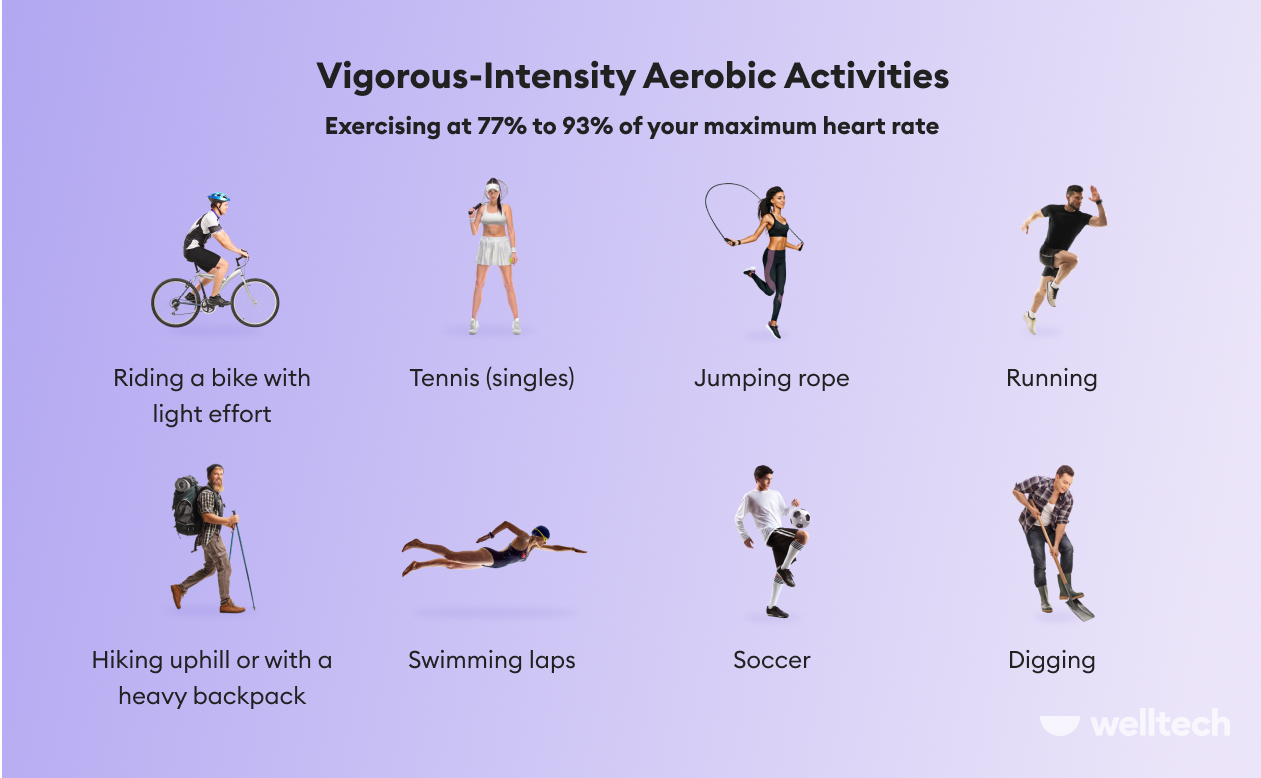 Vigorous-Intensity Aerobic Activities

Exercising at 77% to 93% of your maximum heart rate

Riding a bike with light effort

Tennis (singles)

Jumping rope

Running

Hiking uphill or with a heavy backpack

Swimming laps

Soccer

Digging

welltech